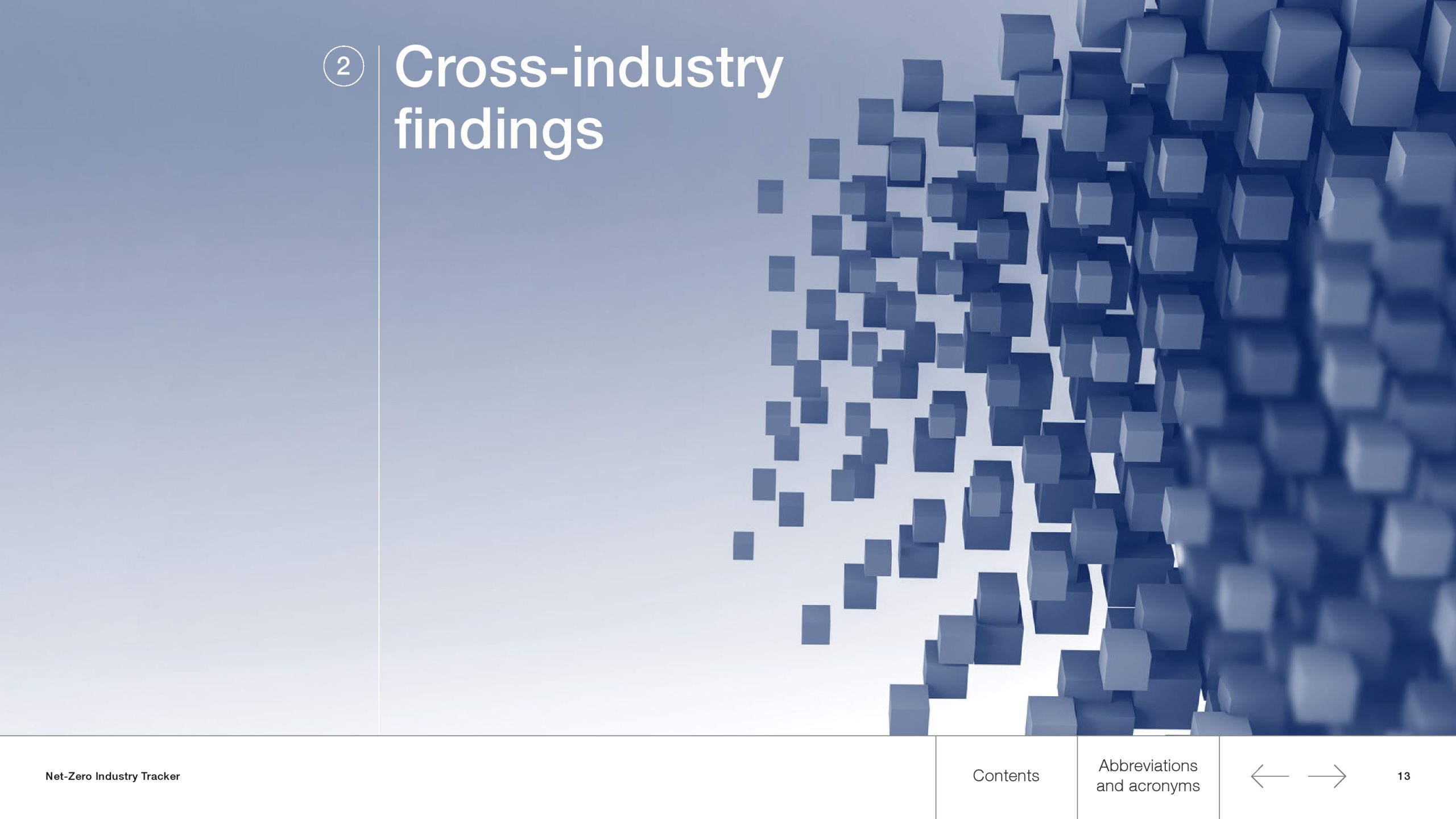 2

Cross-industry findings

Net-Zero Industry Tracker

Contents

Abbreviations and acronyms

13